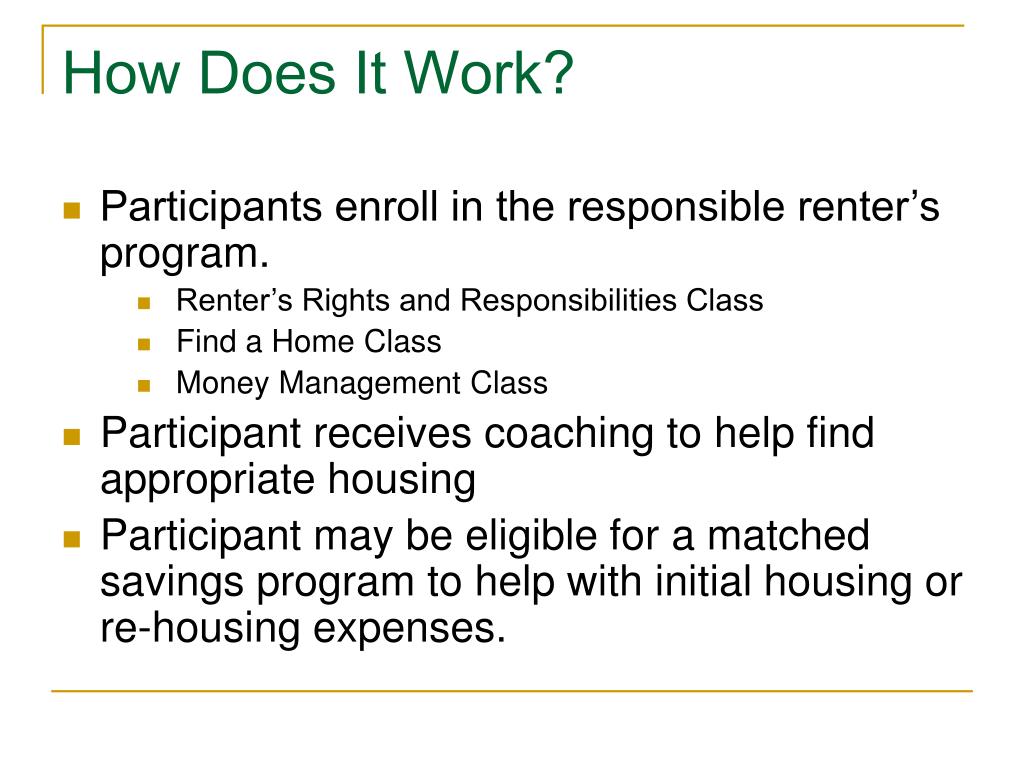 How Does It Work?

- Participants enroll in the responsible renter’s program.
  - Renter’s Rights and Responsibilities Class
  - Find a Home Class
  - Money Management Class
- Participant receives coaching to help find appropriate housing
- Participant may be eligible for a matched savings program to help with initial housing or re-housing expenses.